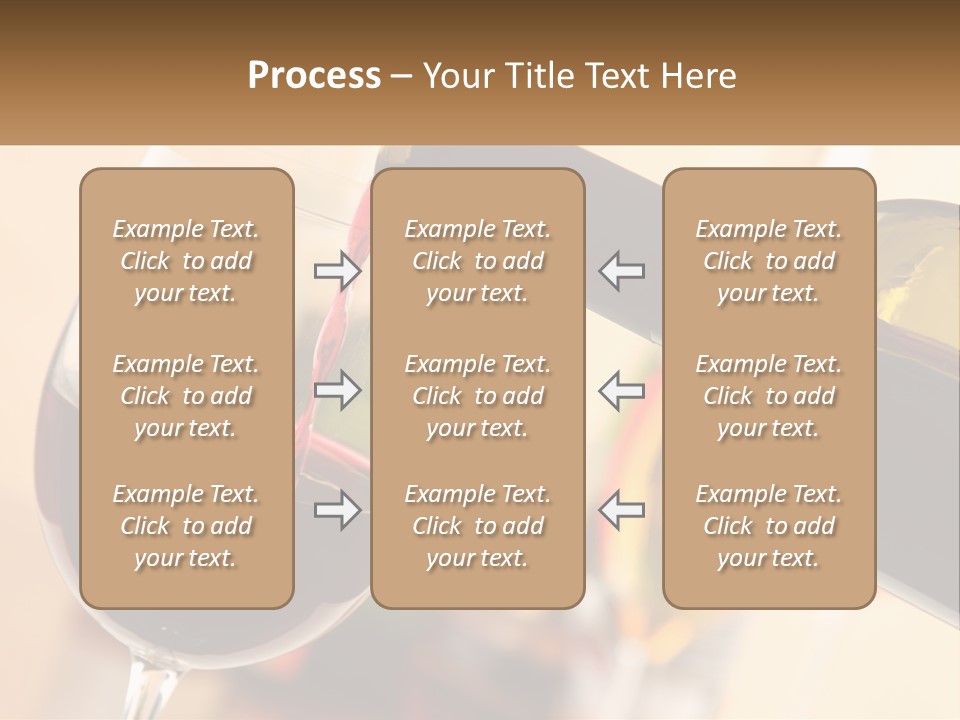 Process – Your Title Text Here

Example Text. Click to add your text.

Example Text. Click to add your text.

Example Text. Click to add your text.

Example Text. Click to add your text.

Example Text. Click to add your text.

Example Text. Click to add your text.

Example Text. Click to add your text.

Example Text. Click to add your text.

Example Text. Click to add your text.